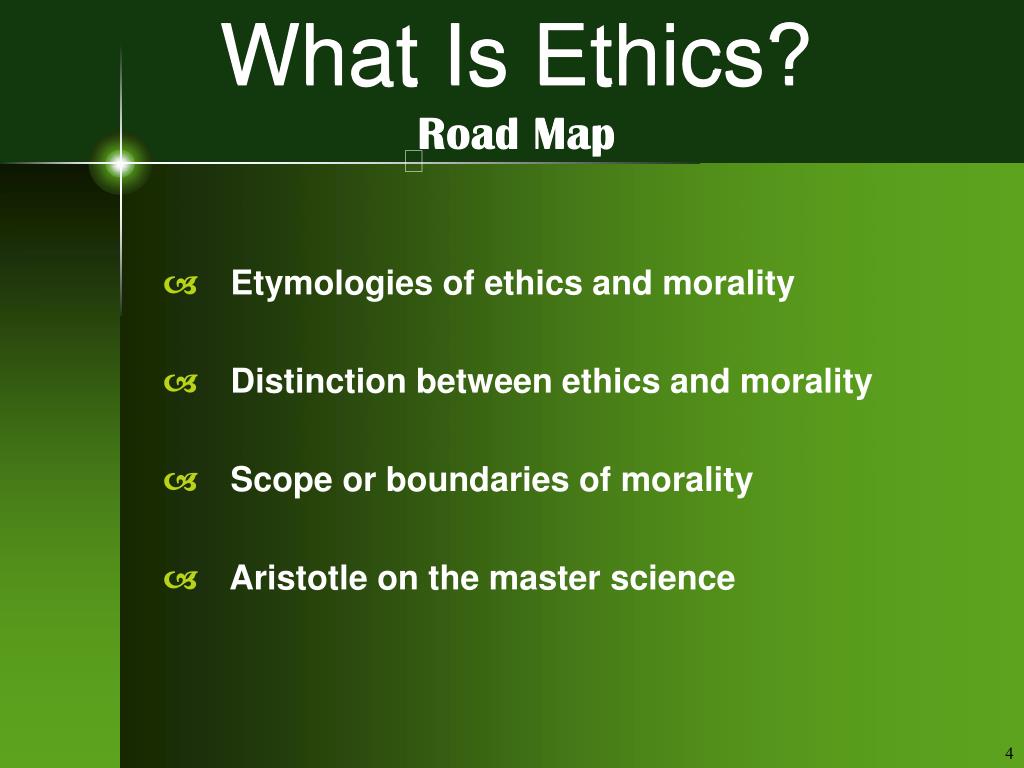 What Is Ethics?
Road Map

Etymologies of ethics and morality

Distinction between ethics and morality

Scope or boundaries of morality

Aristotle on the master science

4